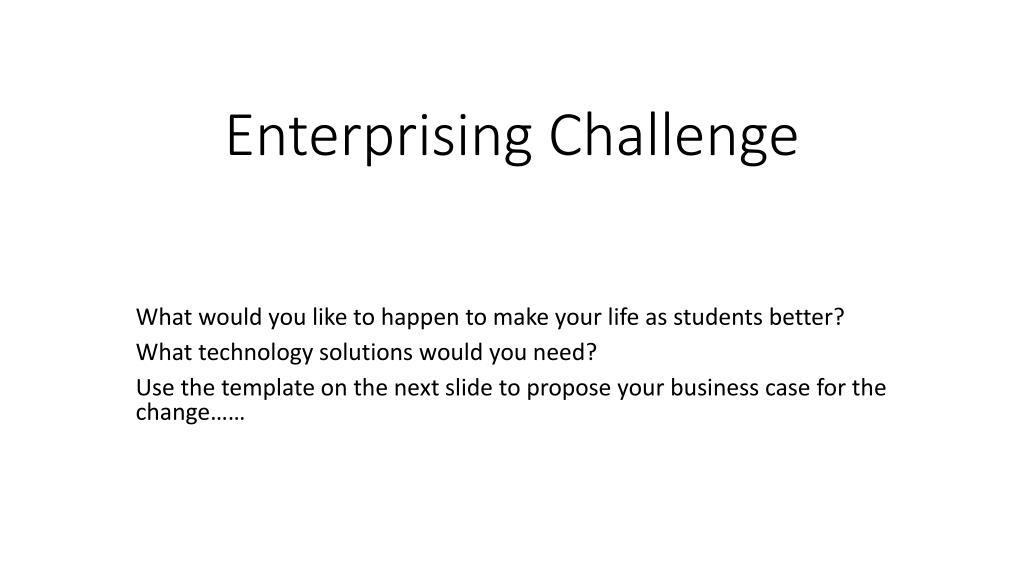 Enterprising Challenge

What would you like to happen to make your life as students better?

What technology solutions would you need?

Use the template on the next slide to propose your business case for the change……